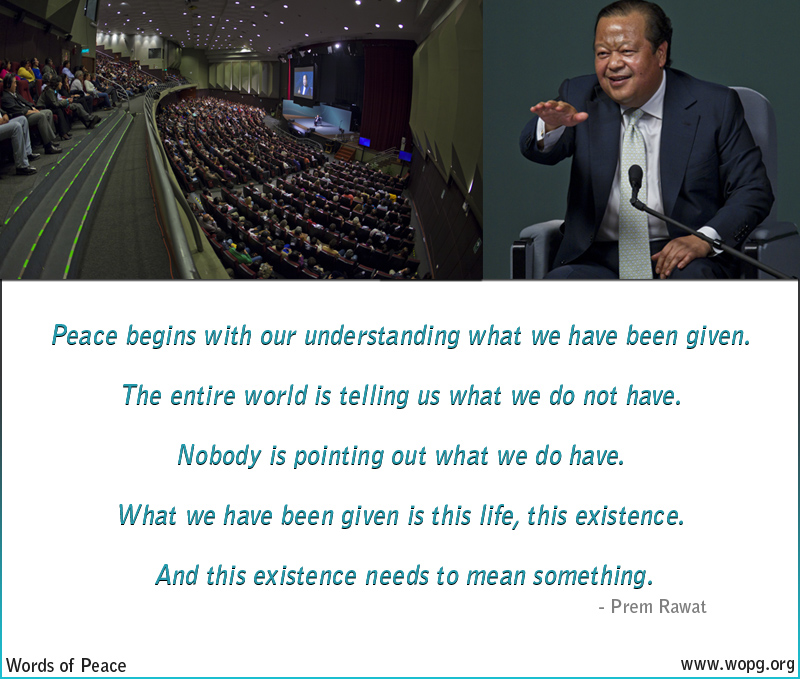 Peace begins with our understanding what we have been given.

The entire world is telling us what we do not have.

Nobody is pointing out what we do have.

What we have been given is this life, this existence.

And this existence needs to mean something.

- Prem Rawat

Words of Peace

www.wopg.org